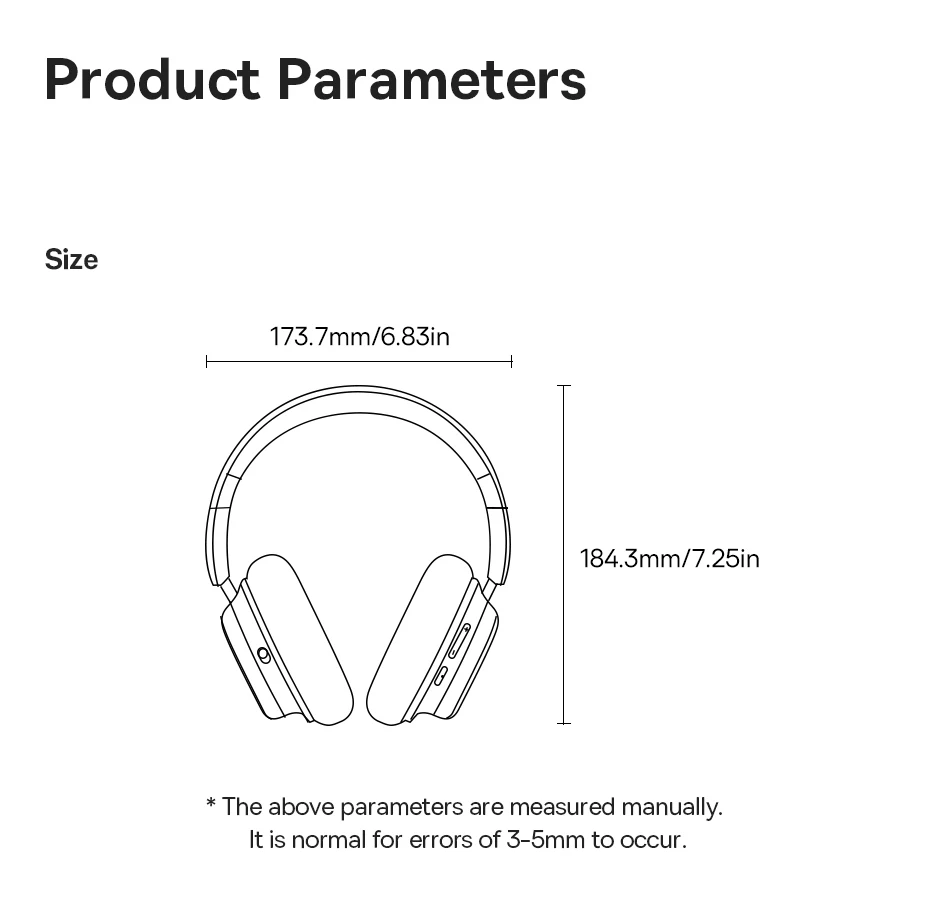 Product Parameters

Size

173.7mm/6.83in

184.3mm/7.25in

* The above parameters are measured manually.
It is normal for errors of 3-5mm to occur.